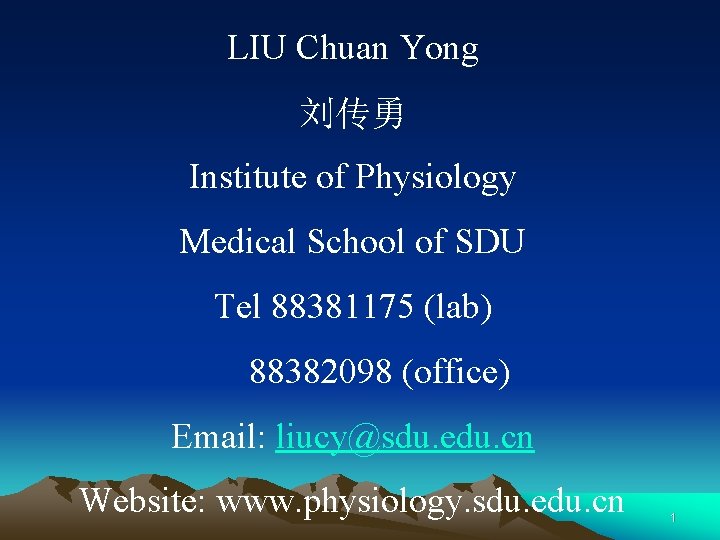 LIU Chuan Yong

刘传勇

Institute of Physiology

Medical School of SDU

Tel 88381175 (lab)

88382098 (office)

Email: liucy@sdu.edu.cn

Website: www.physiology.sdu.edu.cn

1